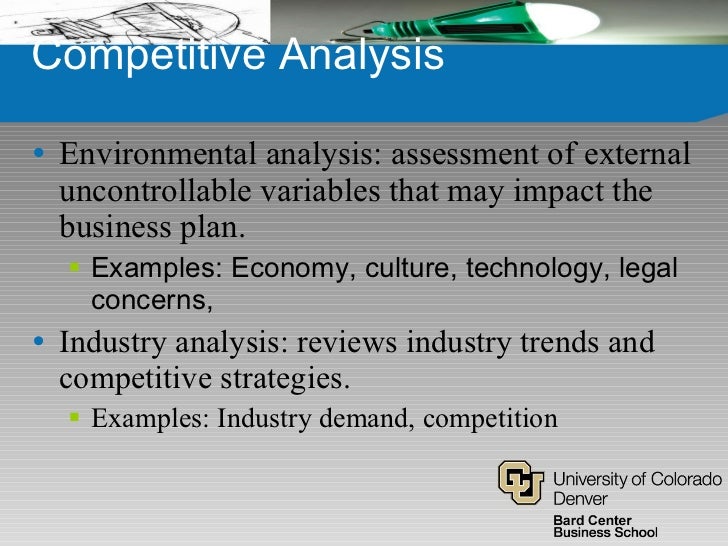 Competitive Analysis

• Environmental analysis: assessment of external uncontrollable variables that may impact the business plan.
  ▪ Examples: Economy, culture, technology, legal concerns,

• Industry analysis: reviews industry trends and competitive strategies.
  ▪ Examples: Industry demand, competition

University of Colorado Denver
Bard Center
Business School